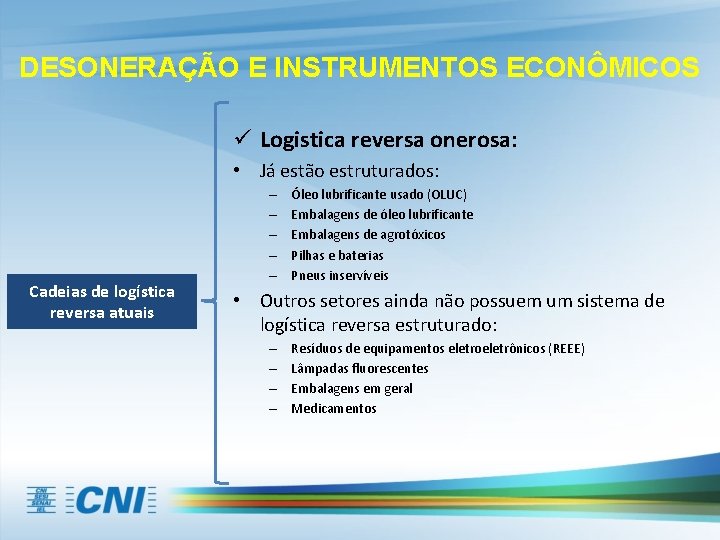 DESONERAÇÃO E INSTRUMENTOS ECONÔMICOS

Cadeias de logística reversa atuais

✓ Logistica reversa onerosa:

• Já estão estruturados:
– Óleo lubrificante usado (OLUC)
– Embalagens de óleo lubrificante
– Embalagens de agrotóxicos
– Pilhas e baterias
– Pneus inservíveis

• Outros setores ainda não possuem um sistema de logística reversa estruturado:
– Resíduos de equipamentos eletroeletrônicos (REEE)
– Lâmpadas fluorescentes
– Embalagens em geral
– Medicamentos

CNI SESI SENAI IEL
CNI